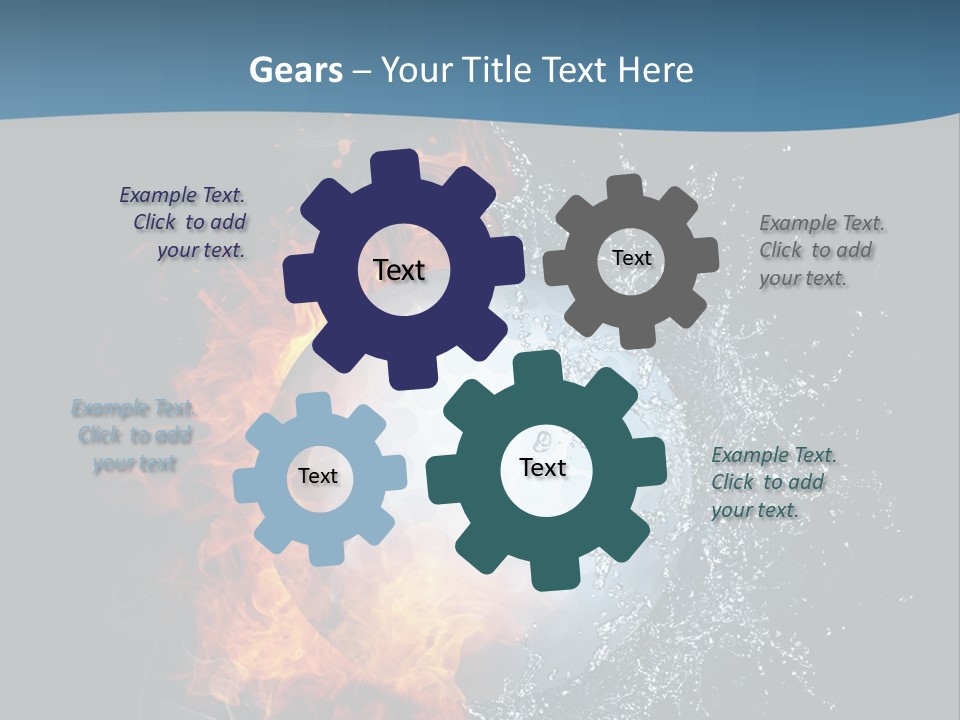 Gears – Your Title Text Here

Example Text. Click to add your text.

Text

Text

Example Text. Click to add your text.

Example Text. Click to add your text

Text

Text

Example Text. Click to add your text.